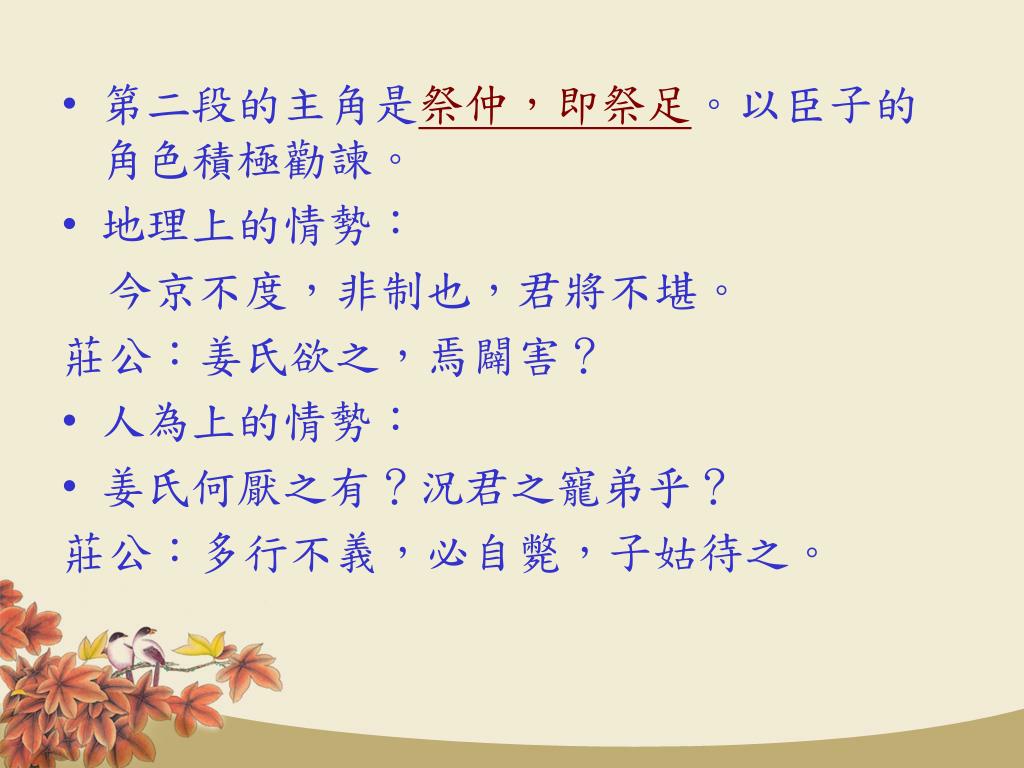 • 第二段的主角是祭仲，即祭足。以臣子的角色積極勸諫。

• 地理上的情勢：

今京不度，非制也，君將不堪。

莊公：姜氏欲之，焉闢害？

• 人為上的情勢：

• 姜氏何厭之有？況君之寵弟乎？

莊公：多行不義，必自斃，子姑待之。